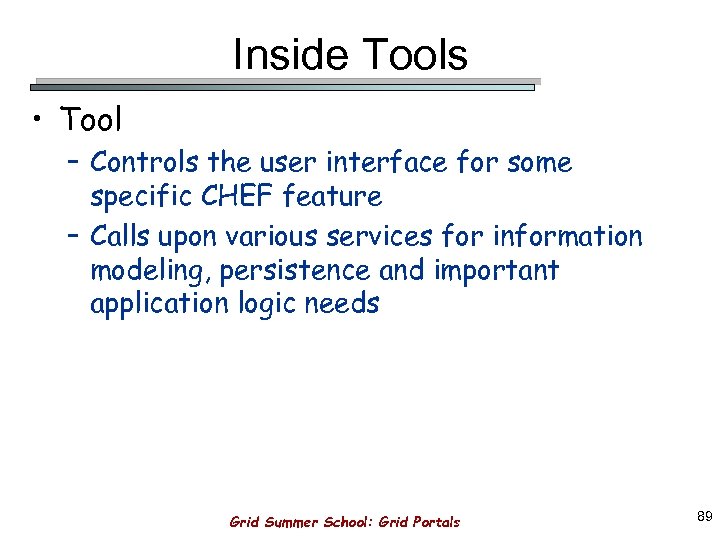 Inside Tools

• Tool
– Controls the user interface for some specific CHEF feature
– Calls upon various services for information modeling, persistence and important application logic needs

Grid Summer School: Grid Portals

89